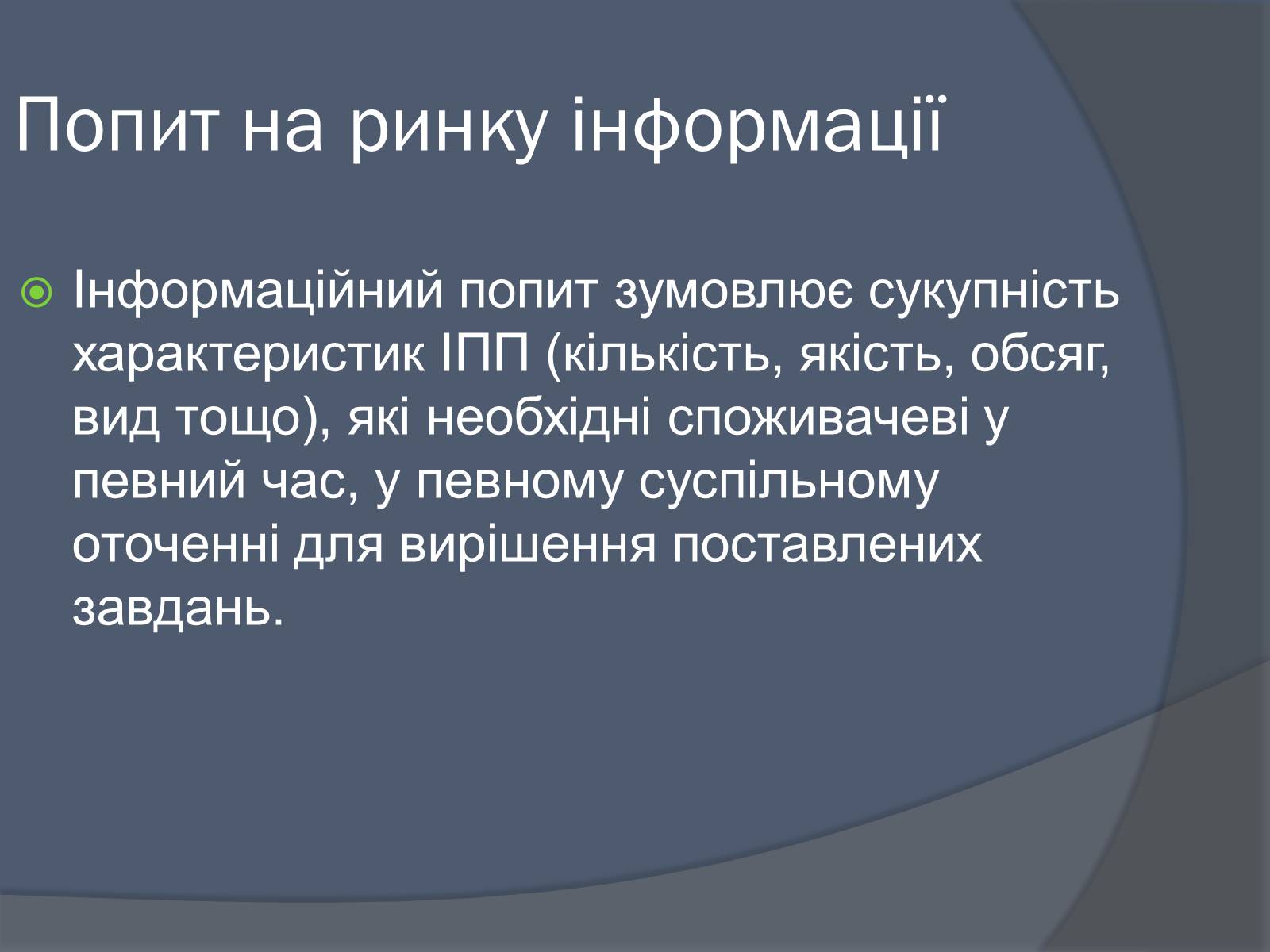 Попит на ринку інформації

Інформаційний попит зумовлює сукупність характеристик ІПП (кількість, якість, обсяг, вид тощо), які необхідні споживачеві у певний час, у певному суспільному оточенні для вирішення поставлених завдань.